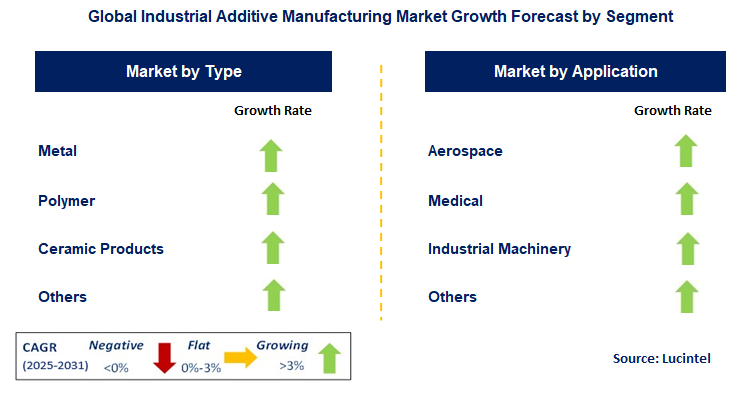 Global Industrial Additive Manufacturing Market Growth Forecast by Segment

Market by Type

Growth Rate

Metal

Polymer

Ceramic Products

Others

Market by Application

Growth Rate

Aerospace

Medical

Industrial Machinery

Others

CAGR (2025-2031)

Negative <0%

Flat 0%-3%

Growing >3%

Source: Lucintel